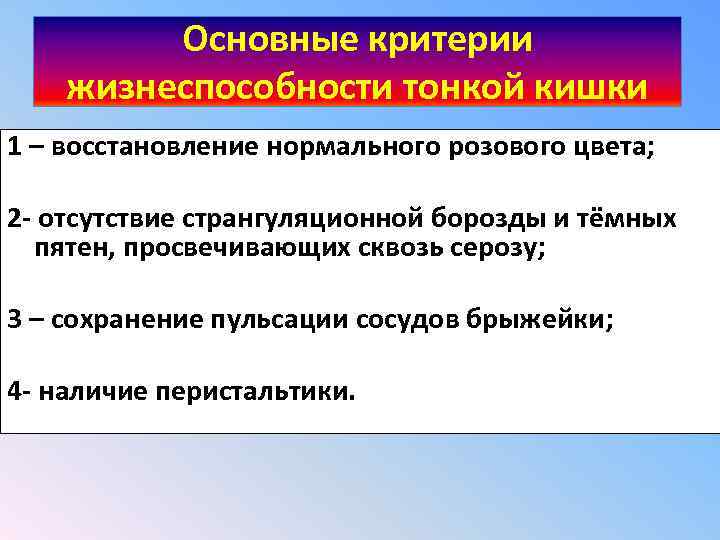 Основные критерии жизнеспособности тонкой кишки

1 – восстановление нормального розового цвета;

2- отсутствие странгуляционной борозды и тёмных пятен, просвечивающих сквозь серозу;

3 – сохранение пульсации сосудов брыжейки;

4- наличие перистальтики.